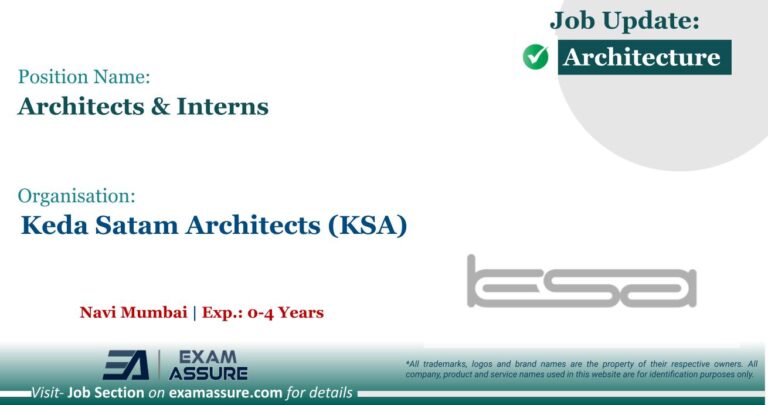 Job Update:
Architecture

Position Name:
Architects & Interns

Organisation:
Keda Satam Architects (KSA)

ksa

Navi Mumbai | Exp.: 0-4 Years

EA | EXAM ASSURE

*All trademarks, logos and brand names are the property of their respective owners. All company, product and service names used in this website are for identification purposes only.

Visit- Job Section on examassure.com for details